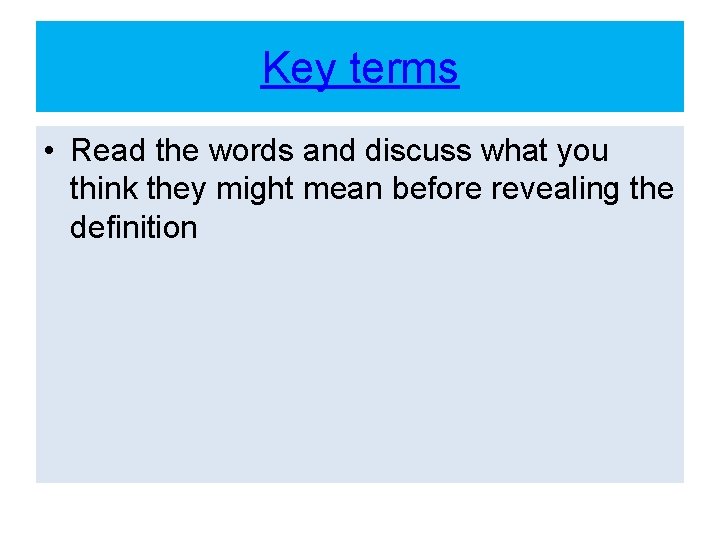 Key terms

• Read the words and discuss what you think they might mean before revealing the definition